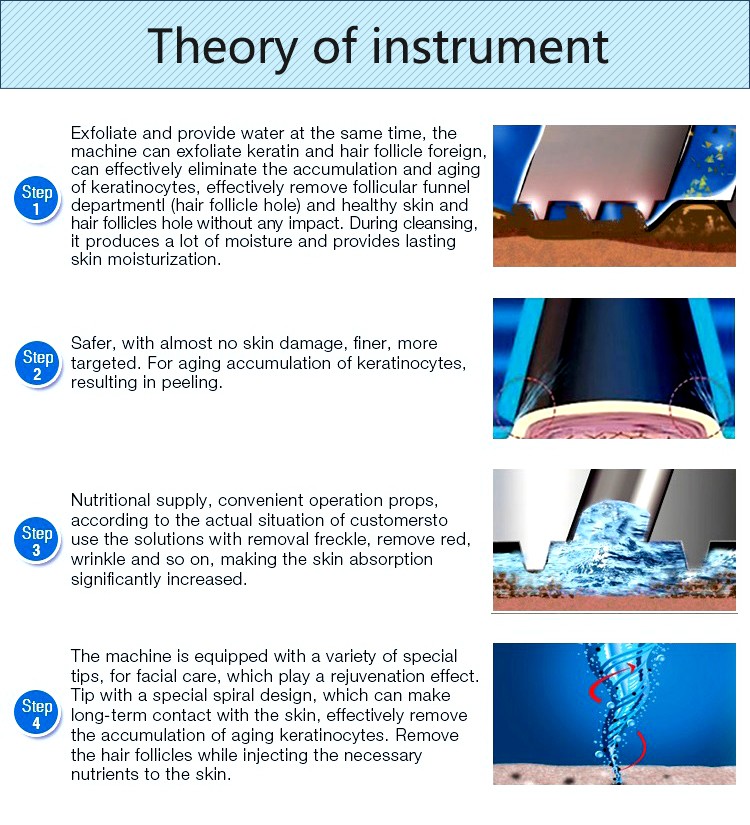 Theory of instrument

Step 1

Exfoliate and provide water at the same time, the machine can exfoliate keratin and hair follicle foreign, can effectively eliminate the accumulation and aging of keratinocytes, effectively remove follicular funnel departmentl (hair follicle hole) and healthy skin and hair follicles hole without any impact. During cleansing, it produces a lot of moisture and provides lasting skin moisturization.

Step 2

Safer, with almost no skin damage, finer, more targeted. For aging accumulation of keratinocytes, resulting in peeling.

Step 3

Nutritional supply, convenient operation props, according to the actual situation of customersto use the solutions with removal freckle, remove red, wrinkle and so on, making the skin absorption significantly increased.

Step 4

The machine is equipped with a variety of special tips, for facial care, which play a rejuvenation effect. Tip with a special spiral design, which can make long-term contact with the skin, effectively remove the accumulation of aging keratinocytes. Remove the hair follicles while injecting the necessary nutrients to the skin.